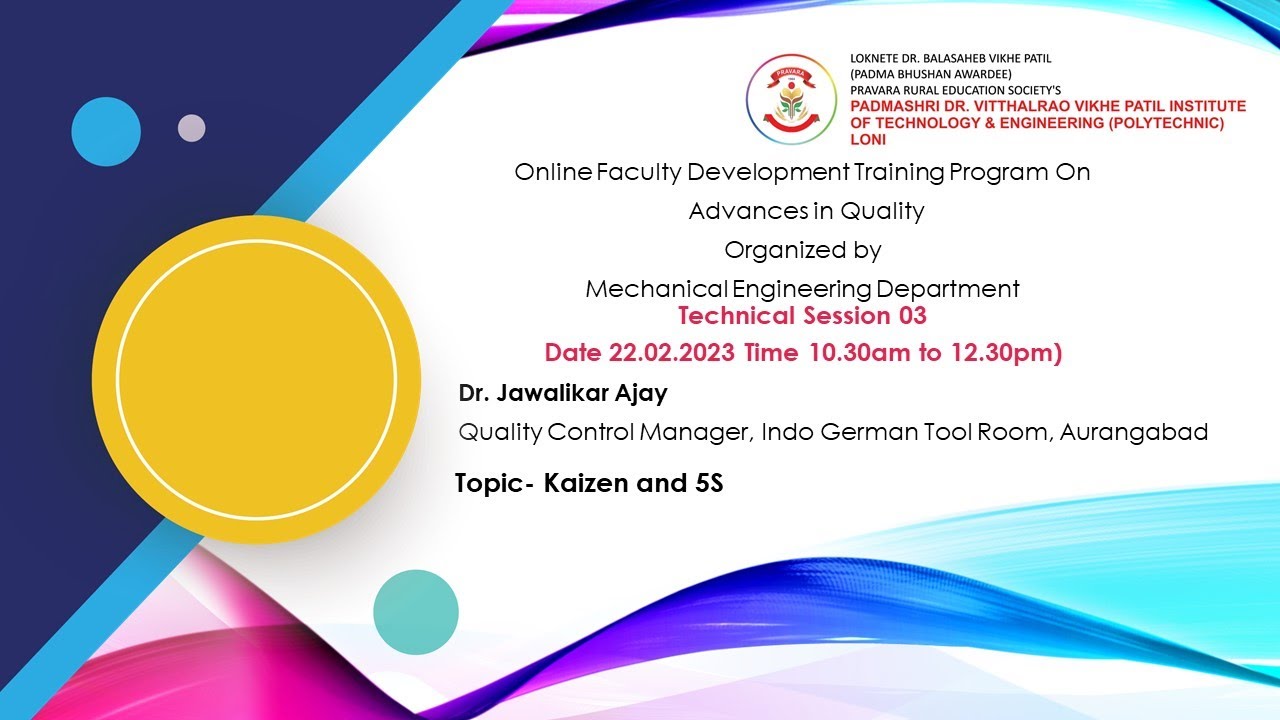 PRAVARA

LOKNETE DR. BALASAHEB VIKHE PATIL
(PADMA BHUSHAN AWARDEE)
PRAVARA RURAL EDUCATION SOCIETY'S
PADMASHRI DR. VITTHALRAO VIKHE PATIL INSTITUTE OF TECHNOLOGY & ENGINEERING (POLYTECHNIC) LONI

Online Faculty Development Training Program On
Advances in Quality
Organized by
Mechanical Engineering Department
Technical Session 03
Date 22.02.2023 Time 10.30am to 12.30pm)

Dr. Jawalikar Ajay
Quality Control Manager, Indo German Tool Room, Aurangabad

Topic- Kaizen and 5S